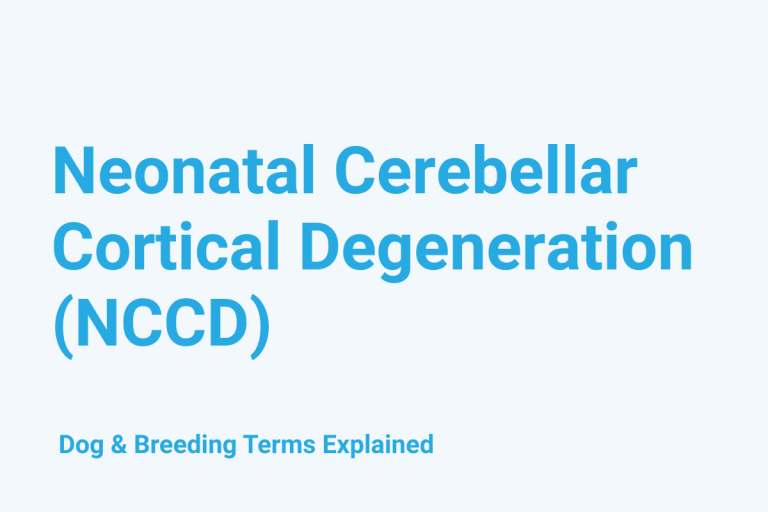 Neonatal Cerebellar Cortical Degeneration (NCCD)

Dog & Breeding Terms Explained